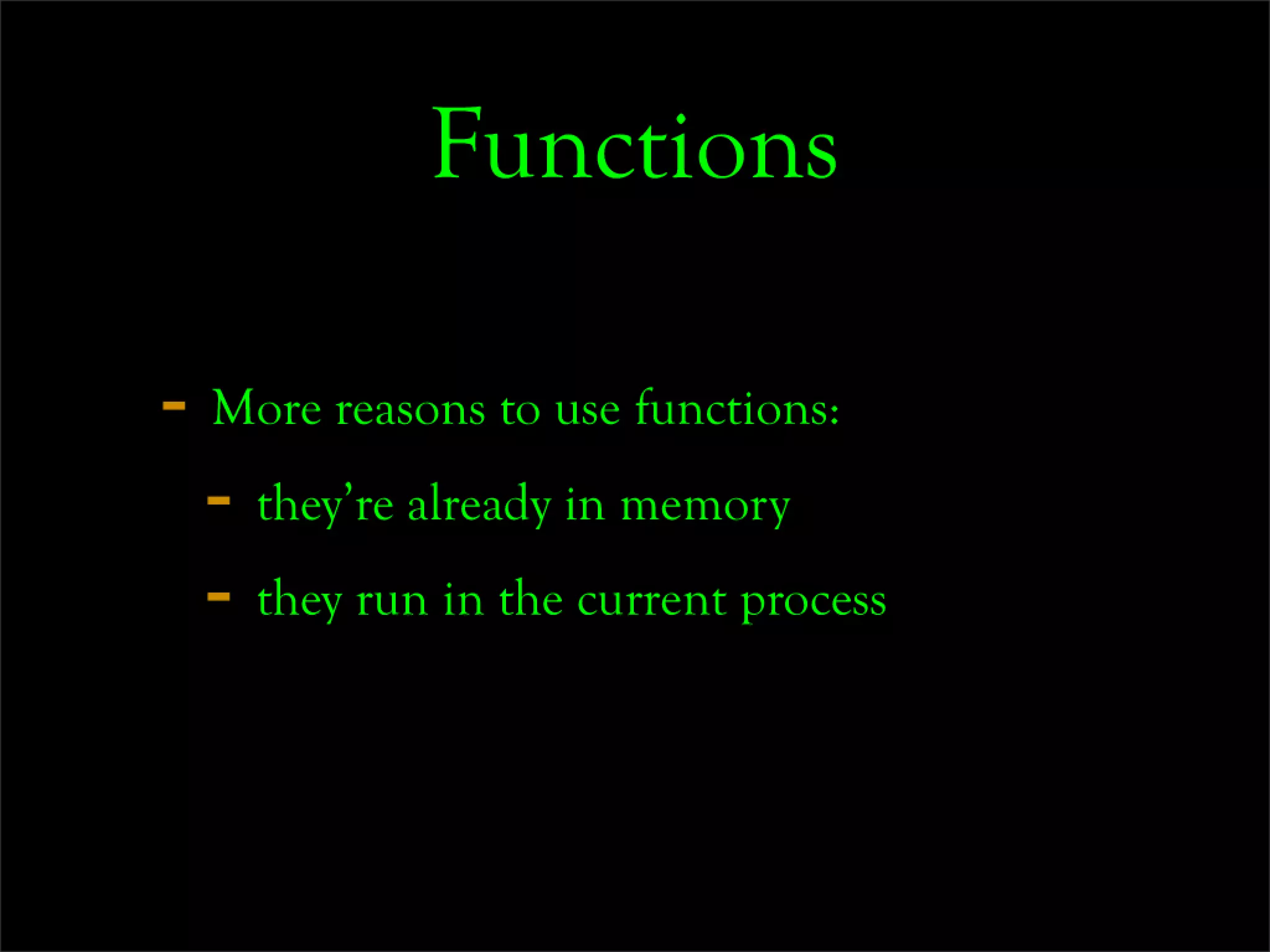 Functions

- More reasons to use functions:
  - they’re already in memory
  - they run in the current process